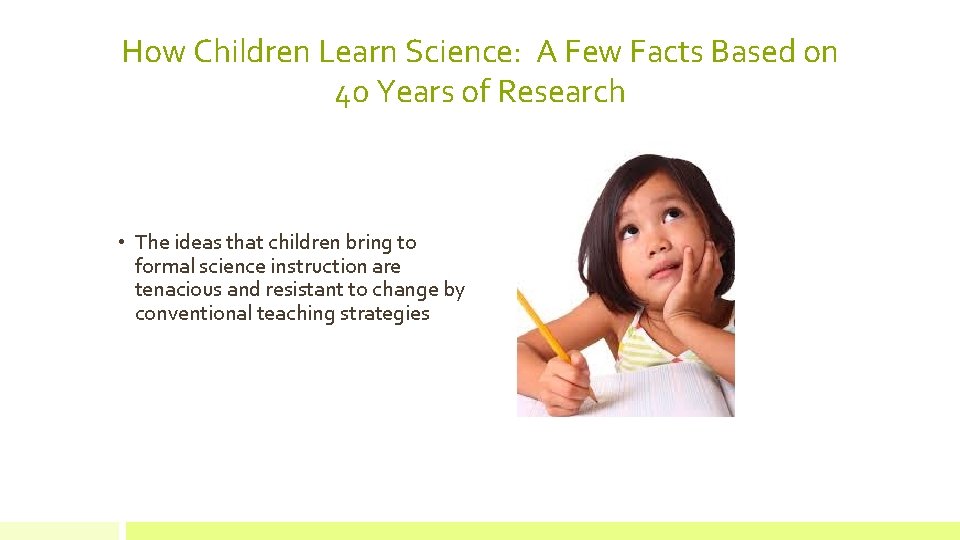 How Children Learn Science: A Few Facts Based on 40 Years of Research

• The ideas that children bring to formal science instruction are tenacious and resistant to change by conventional teaching strategies